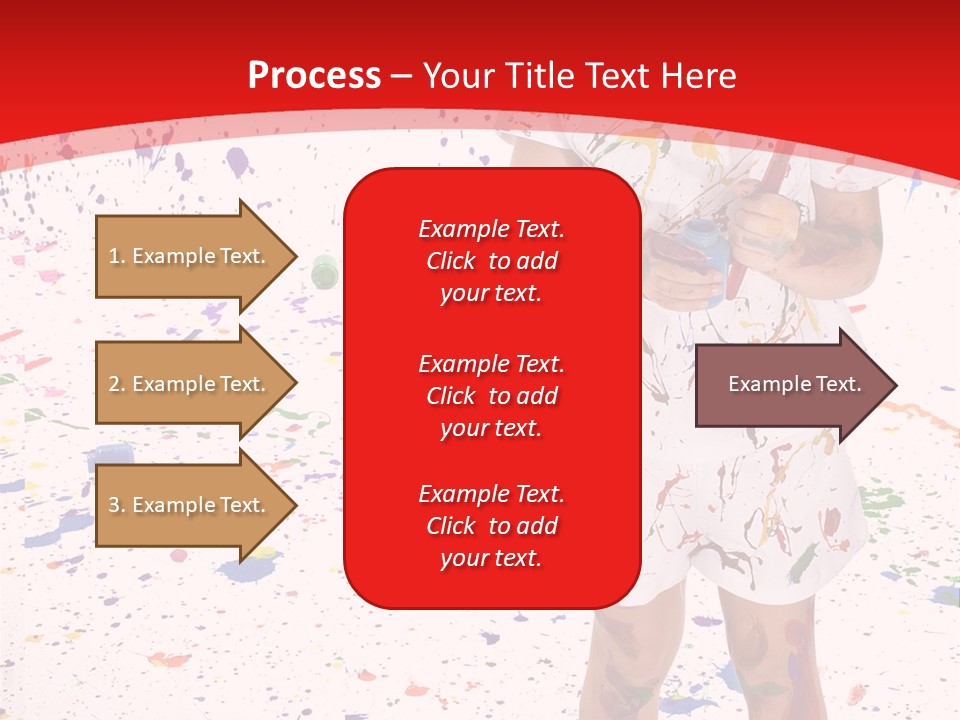 Process – Your Title Text Here

1. Example Text.

2. Example Text.

3. Example Text.

Example Text. Click to add your text.

Example Text. Click to add your text.

Example Text. Click to add your text.

Example Text.